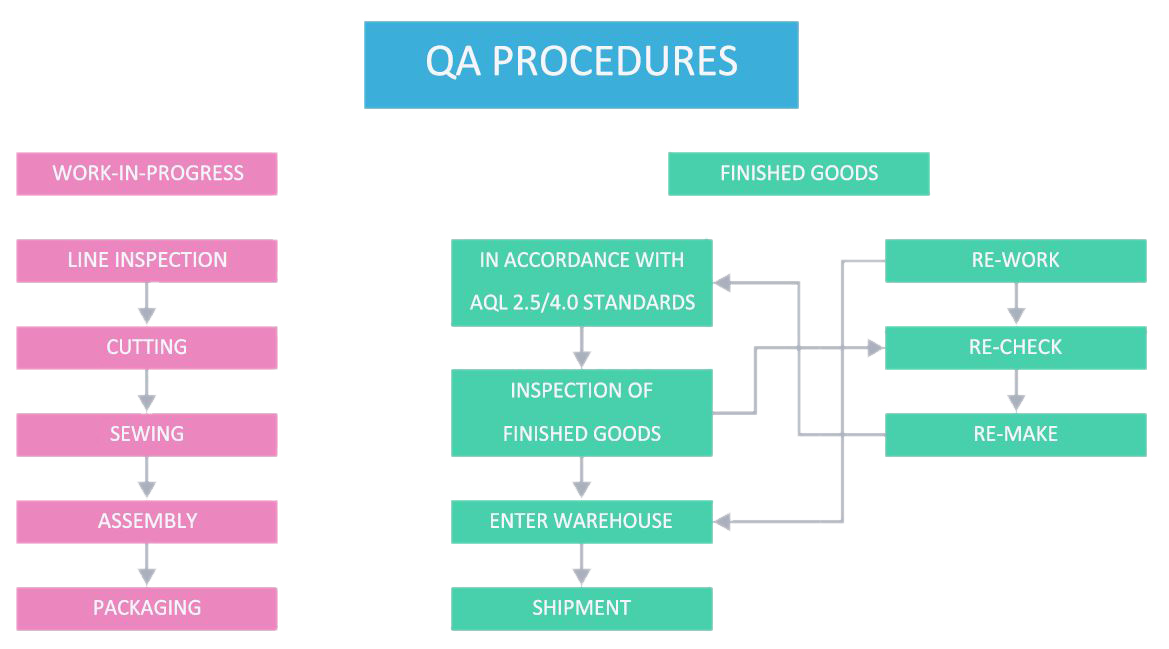 QA PROCEDURES

WORK-IN-PROGRESS

LINE INSPECTION

CUTTING

SEWING

ASSEMBLY

PACKAGING

FINISHED GOODS

IN ACCORDANCE WITH AQL 2.5/4.0 STANDARDS

INSPECTION OF FINISHED GOODS

ENTER WAREHOUSE

SHIPMENT

RE-WORK

RE-CHECK

RE-MAKE